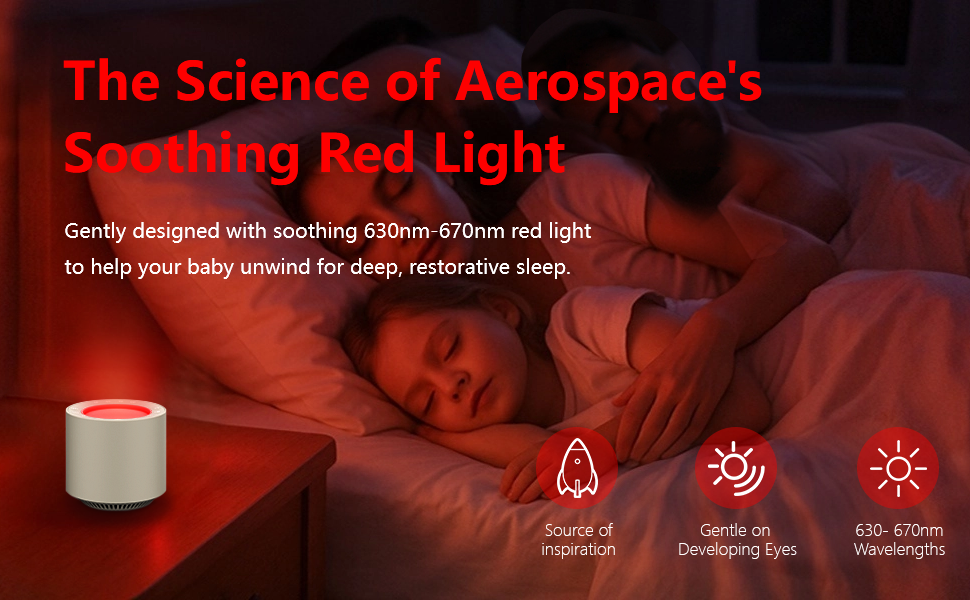 The Science of Aerospace's Soothing Red Light

Gently designed with soothing 630nm-670nm red light to help your baby unwind for deep, restorative sleep.

Source of inspiration

Gentle on Developing Eyes

630- 670nm Wavelengths